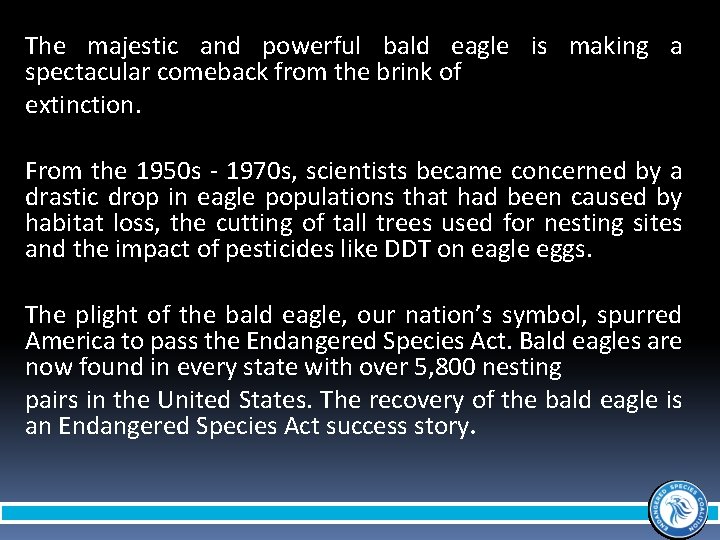 The majestic and powerful bald eagle is making a spectacular comeback from the brink of extinction.

From the 1950s - 1970s, scientists became concerned by a drastic drop in eagle populations that had been caused by habitat loss, the cutting of tall trees used for nesting sites and the impact of pesticides like DDT on eagle eggs.

The plight of the bald eagle, our nation's symbol, spurred America to pass the Endangered Species Act. Bald eagles are now found in every state with over 5,800 nesting pairs in the United States. The recovery of the bald eagle is an Endangered Species Act success story.

ENDANGERED SPECIES COALITION